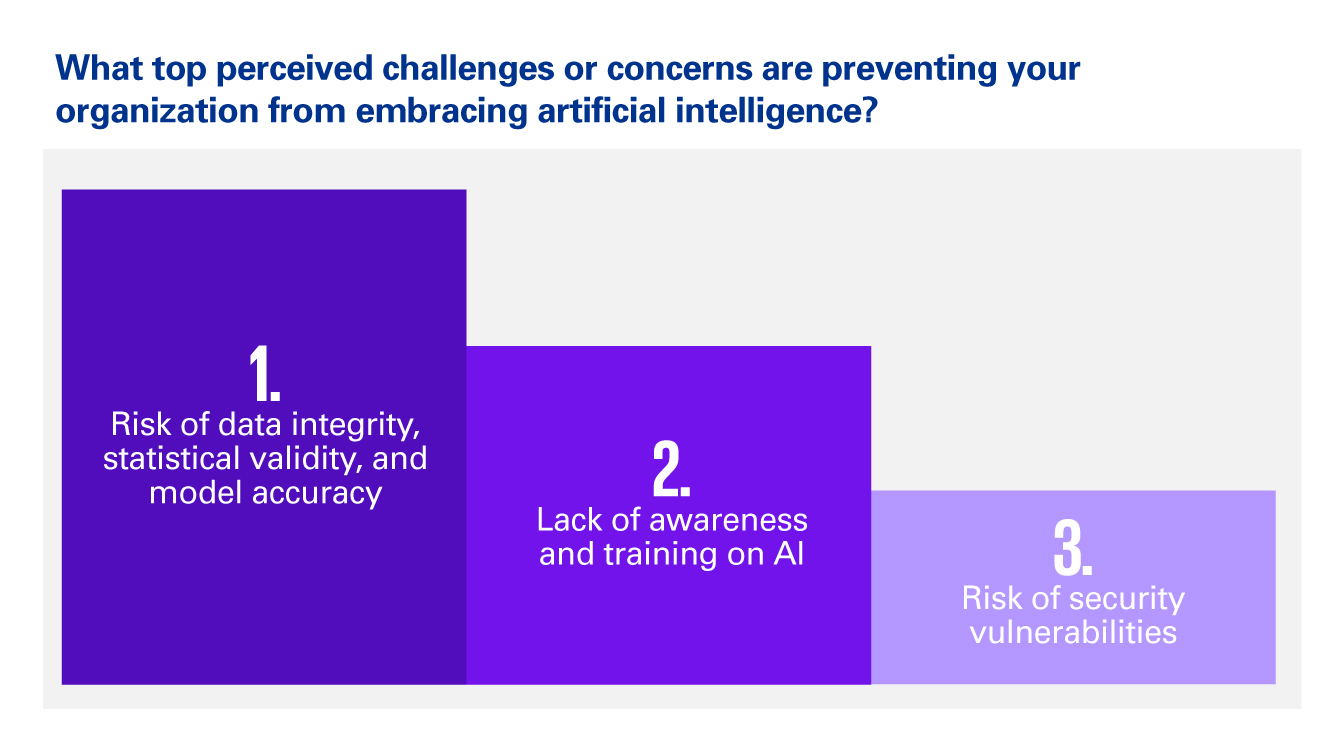 What top perceived challenges or concerns are preventing your organization from embracing artificial intelligence?

1.
Risk of data integrity, statistical validity, and model accuracy

2.
Lack of awareness and training on AI

3.
Risk of security vulnerabilities